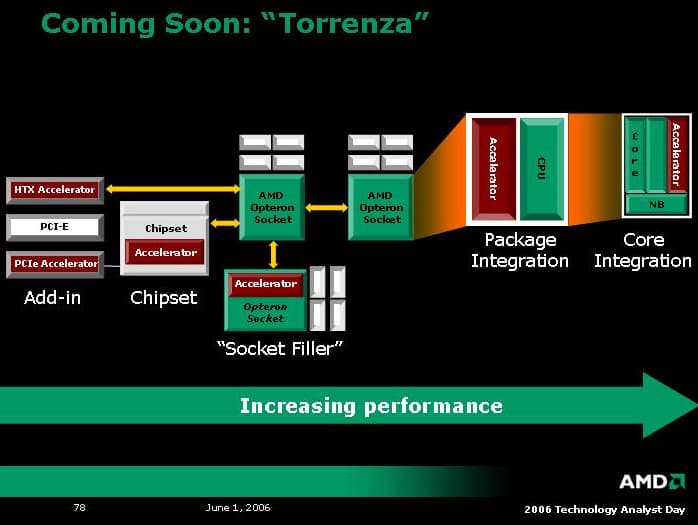 Coming Soon: “Torrenza”

HTX Accelerator

PCI-E

PCIe Accelerator

Add-in

Chipset

Accelerator

Chipset

AMD Opteron Socket

AMD Opteron Socket

Accelerator

Opteron Socket

“Socket Filler”

Accelerator

CPU

Package Integration

Core

Accelerator

NB

Core Integration

Increasing performance

AMD

78

June 1, 2006

2006 Technology Analyst Day